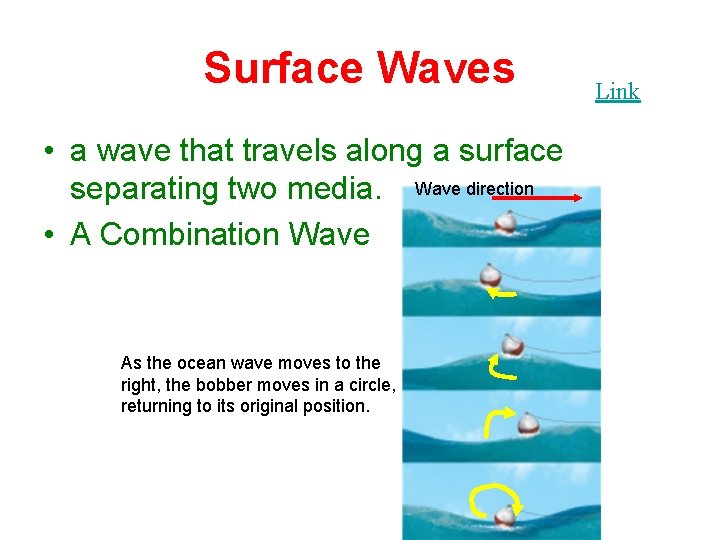 Surface Waves

Link

• a wave that travels along a surface separating two media.
• A Combination Wave

Wave direction

As the ocean wave moves to the right, the bobber moves in a circle, returning to its original position.